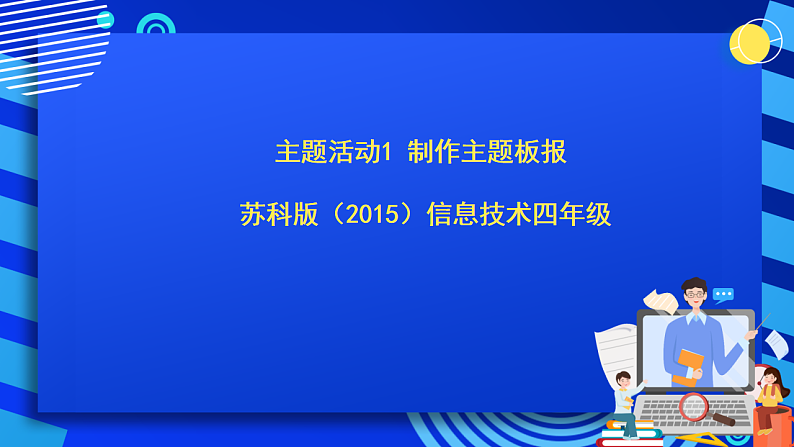 主题活动1 制作主题板报

苏科版（2015）信息技术四年级